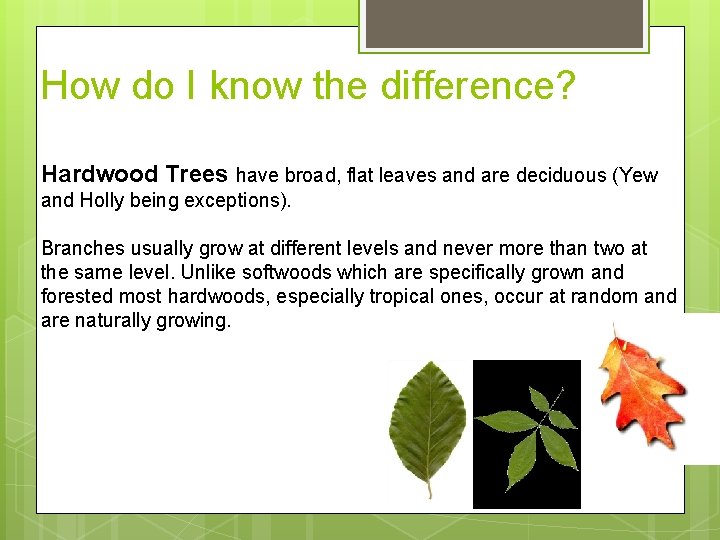 How do I know the difference?

Hardwood Trees have broad, flat leaves and are deciduous (Yew and Holly being exceptions).

Branches usually grow at different levels and never more than two at the same level. Unlike softwoods which are specifically grown and forested most hardwoods, especially tropical ones, occur at random and are naturally growing.